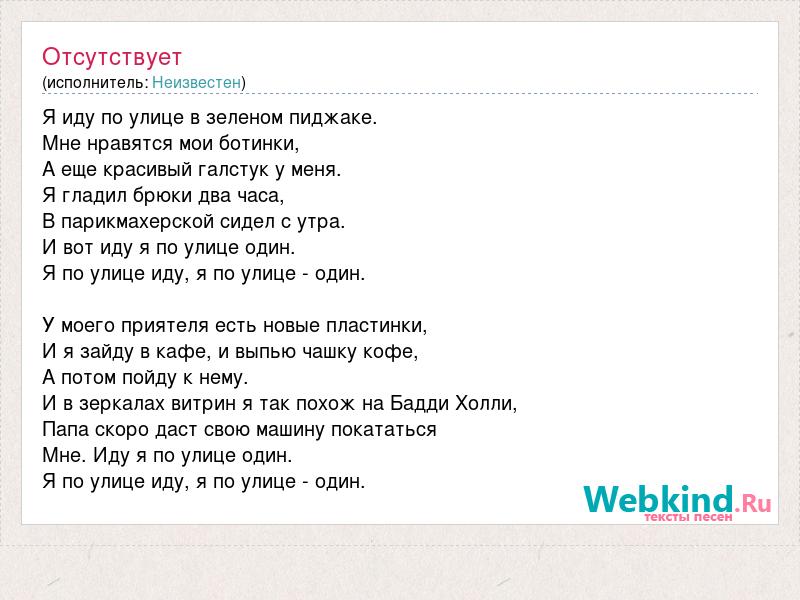 Отсутствует
(исполнитель: Неизвестен)

Я иду по улице в зеленом пиджаке.
Мне нравятся мои ботинки,
А еще красивый галстук у меня.
Я гладил брюки два часа,
В парикмахерской сидел с утра.
И вот иду я по улице один.
Я по улице иду, я по улице - один.

У моего приятеля есть новые пластинки,
И я зайду в кафе, и выпью чашку кофе,
А потом пойду к нему.
И в зеркалах витрин я так похож на Бадди Холли,
Папа скоро даст свою машину покататься
Мне. Иду я по улице один.
Я по улице иду, я по улице - один.

Webkind.Ru
тексты песен